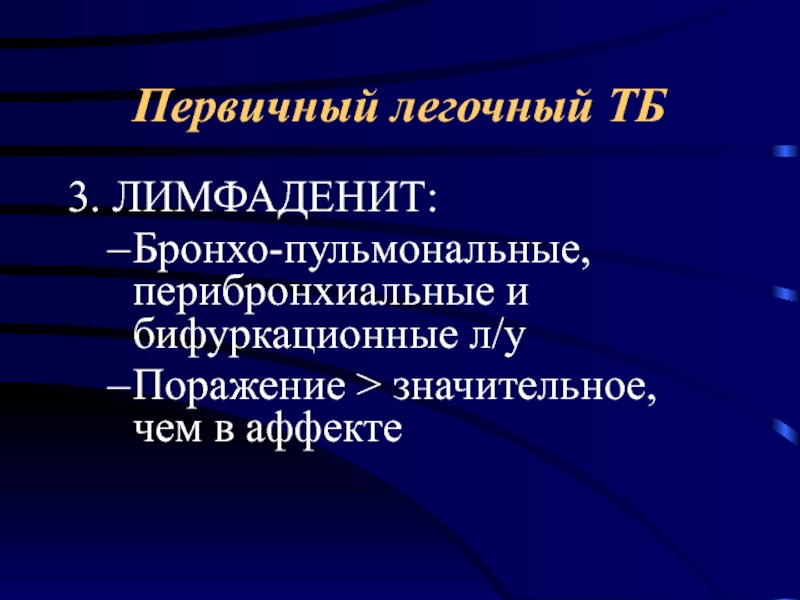 Первичный легочный ТБ

3. ЛИМФАДЕНИТ:

–Бронхо-пульмональные, перибронхиальные и бифуркационные л/у

–Поражение > значительное, чем в аффекте